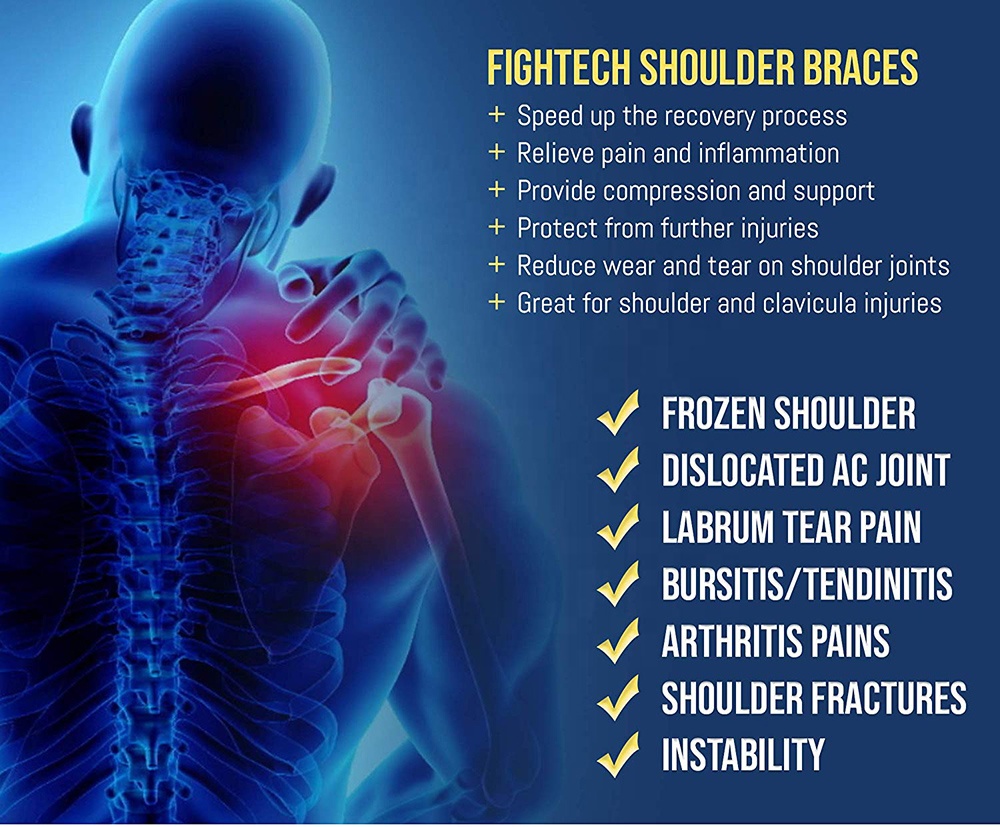 FIGHTECH SHOULDER BRACES
+ Speed up the recovery process
+ Relieve pain and inflammation
+ Provide compression and support
+ Protect from further injuries
+ Reduce wear and tear on shoulder joints
+ Great for shoulder and clavicula injuries

✓ FROZEN SHOULDER
✓ DISLOCATED AC JOINT
✓ LABRUM TEAR PAIN
✓ BURSITIS/TENDINITIS
✓ ARTHRITIS PAINS
✓ SHOULDER FRACTURES
✓ INSTABILITY